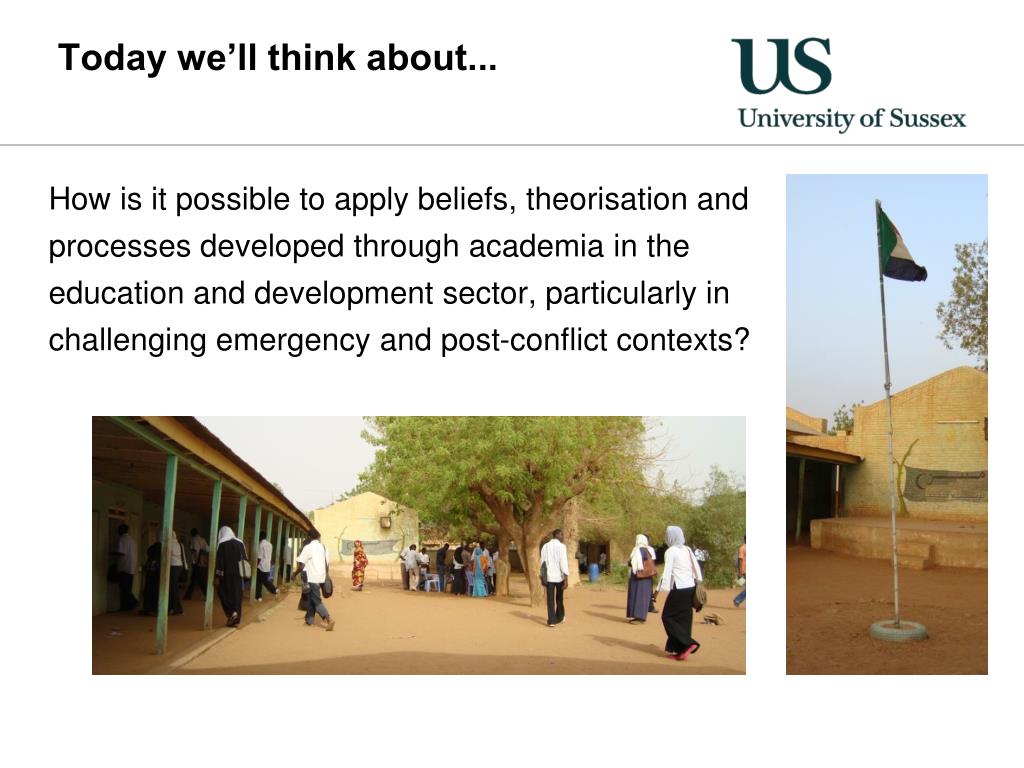 Today we'll think about...

US
University of Sussex

How is it possible to apply beliefs, theorisation and processes developed through academia in the education and development sector, particularly in challenging emergency and post-conflict contexts?